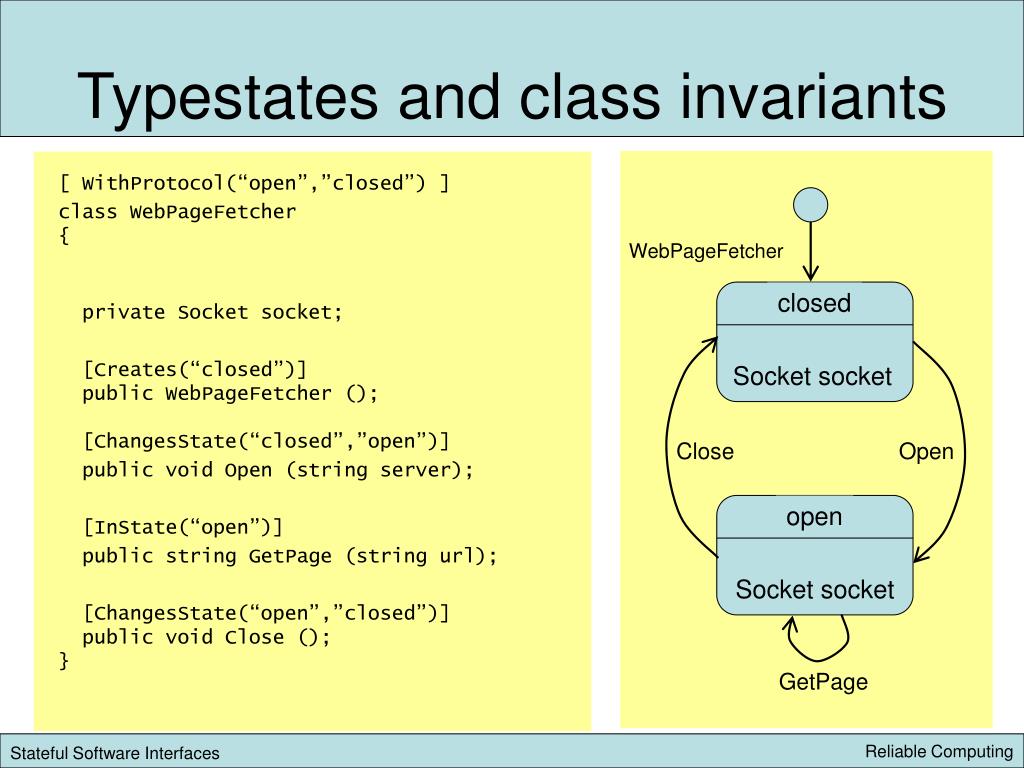 Typestates and class invariants

[ WithProtocol(“open”,”closed”) ]
class WebPageFetcher
{

private Socket socket;

[Creates(“closed”)]
public WebPageFetcher ();

[ChangesState(“closed”,”open”)]
public void Open (string server);

[InState(“open”)]
public string GetPage (string url);

[ChangesState(“open”,”closed”)]
public void Close ();
}

WebPageFetcher

closed

Socket socket

Close

Open

open

Socket socket

GetPage

Stateful Software Interfaces

Reliable Computing